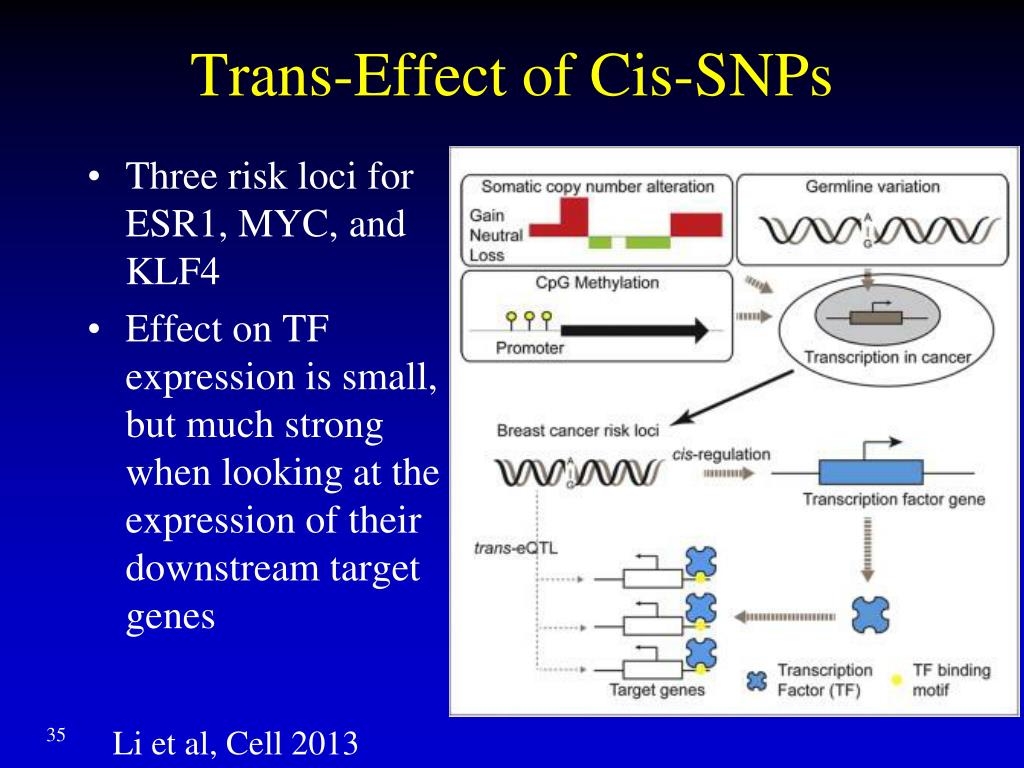 Trans-Effect of Cis-SNPs

• Three risk loci for ESR1, MYC, and KLF4

• Effect on TF expression is small, but much strong when looking at the expression of their downstream target genes

Somatic copy number alteration
Gain
Neutral
Loss

Germline variation
A
G

CpG Methylation
Promoter

Transcription in cancer

Breast cancer risk loci
A
G
cis-regulation
Transcription factor gene

trans-eQTL

Target genes
Transcription Factor (TF)
TF binding motif

35

Li et al, Cell 2013